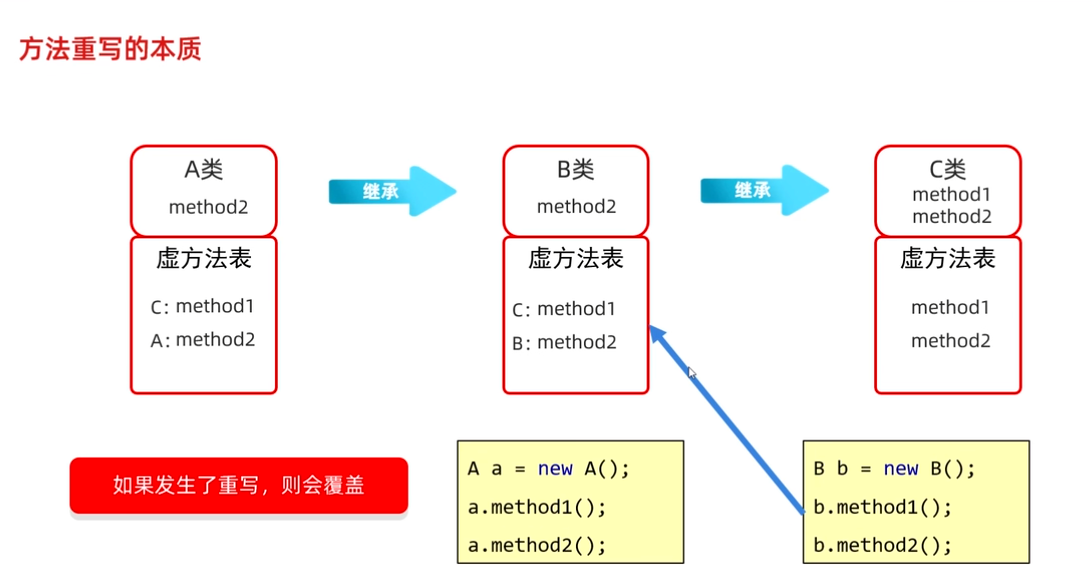 方法重写的本质

A类
method2

虚方法表
C: method1
A: method2

继承

B类
method2

虚方法表
C: method1
B: method2

继承

C类
method1
method2

虚方法表
method1
method2

如果发生了重写，则会覆盖

A a = new A();
a.method1();
a.method2();

B b = new B();
b.method1();
b.method2();